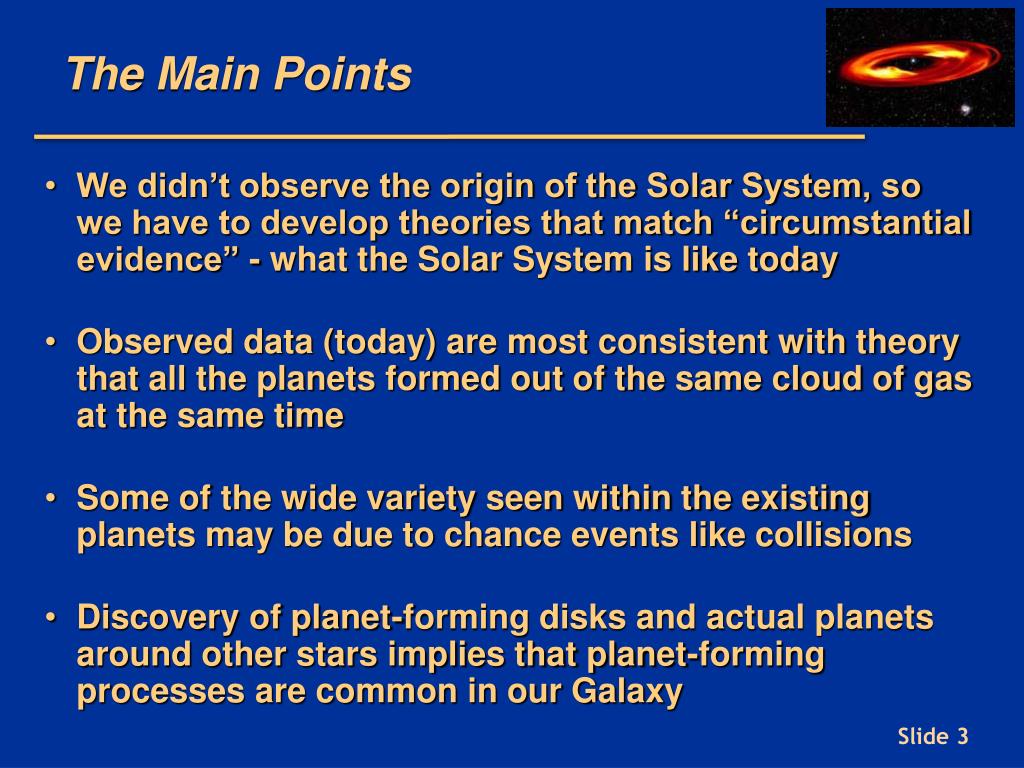 The Main Points

• We didn’t observe the origin of the Solar System, so we have to develop theories that match “circumstantial evidence” - what the Solar System is like today

• Observed data (today) are most consistent with theory that all the planets formed out of the same cloud of gas at the same time

• Some of the wide variety seen within the existing planets may be due to chance events like collisions

• Discovery of planet-forming disks and actual planets around other stars implies that planet-forming processes are common in our Galaxy

Slide 3